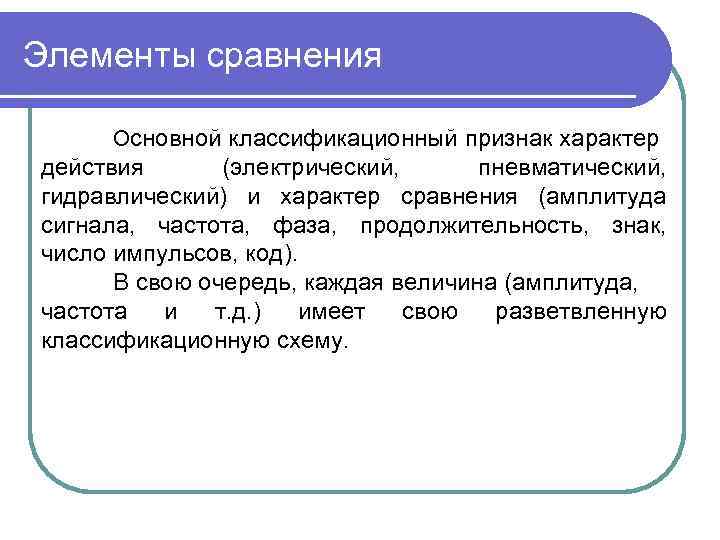 Элементы сравнения

Основной классификационный признак характер действия (электрический, пневматический, гидравлический) и характер сравнения (амплитуда сигнала, частота, фаза, продолжительность, знак, число импульсов, код).

В свою очередь, каждая величина (амплитуда, частота и т.д.) имеет свою разветвленную классификационную схему.